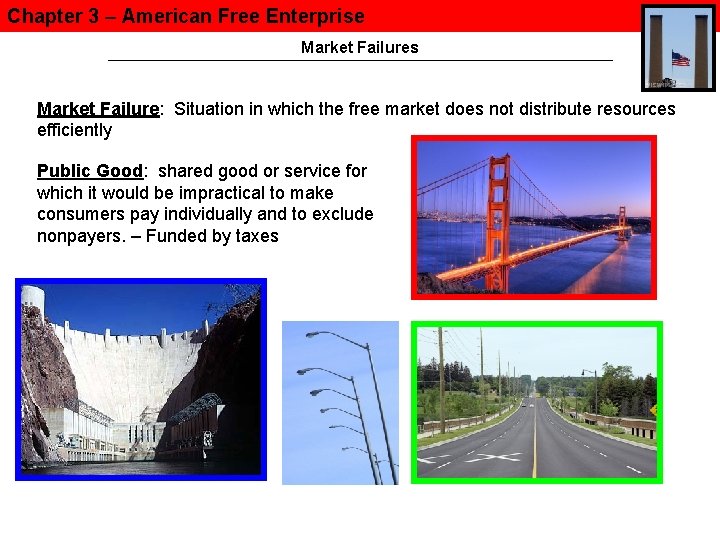 Chapter 3 – American Free Enterprise

Market Failures

Market Failure: Situation in which the free market does not distribute resources efficiently

Public Good: shared good or service for which it would be impractical to make consumers pay individually and to exclude nonpayers. – Funded by taxes